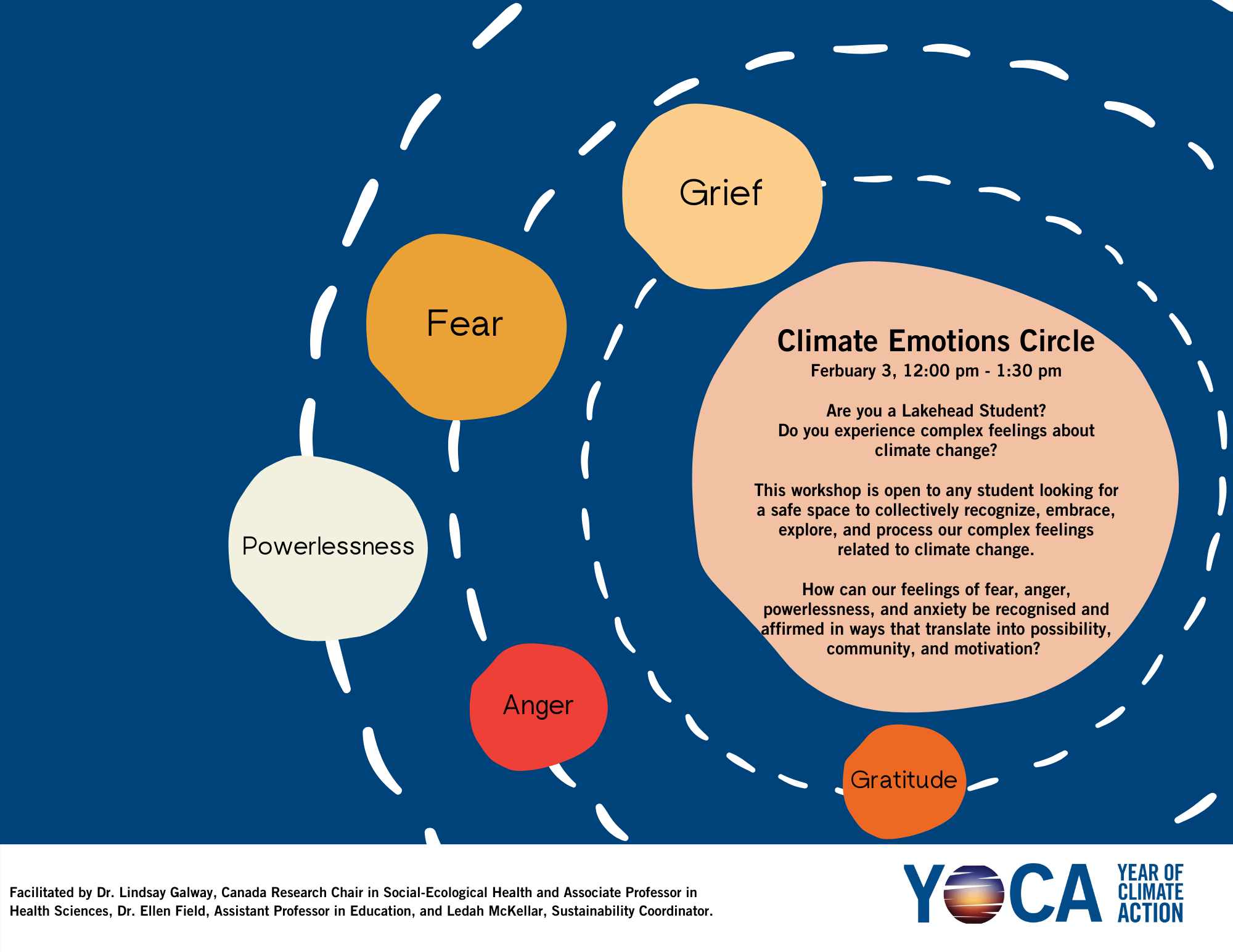 Grief

Fear

Powerlessness

Anger

Gratitude

Climate Emotions Circle
Ferbuary 3, 12:00 pm - 1:30 pm

Are you a Lakehead Student?
Do you experience complex feelings about climate change?

This workshop is open to any student looking for a safe space to collectively recognize, embrace, explore, and process our complex feelings related to climate change.

How can our feelings of fear, anger, powerlessness, and anxiety be recognised and affirmed in ways that translate into possibility, community, and motivation?

Facilitated by Dr. Lindsay Galway, Canada Research Chair in Social-Ecological Health and Associate Professor in Health Sciences, Dr. Ellen Field, Assistant Professor in Education, and Ledah McKellar, Sustainability Coordinator.

YOCA YEAR OF CLIMATE ACTION